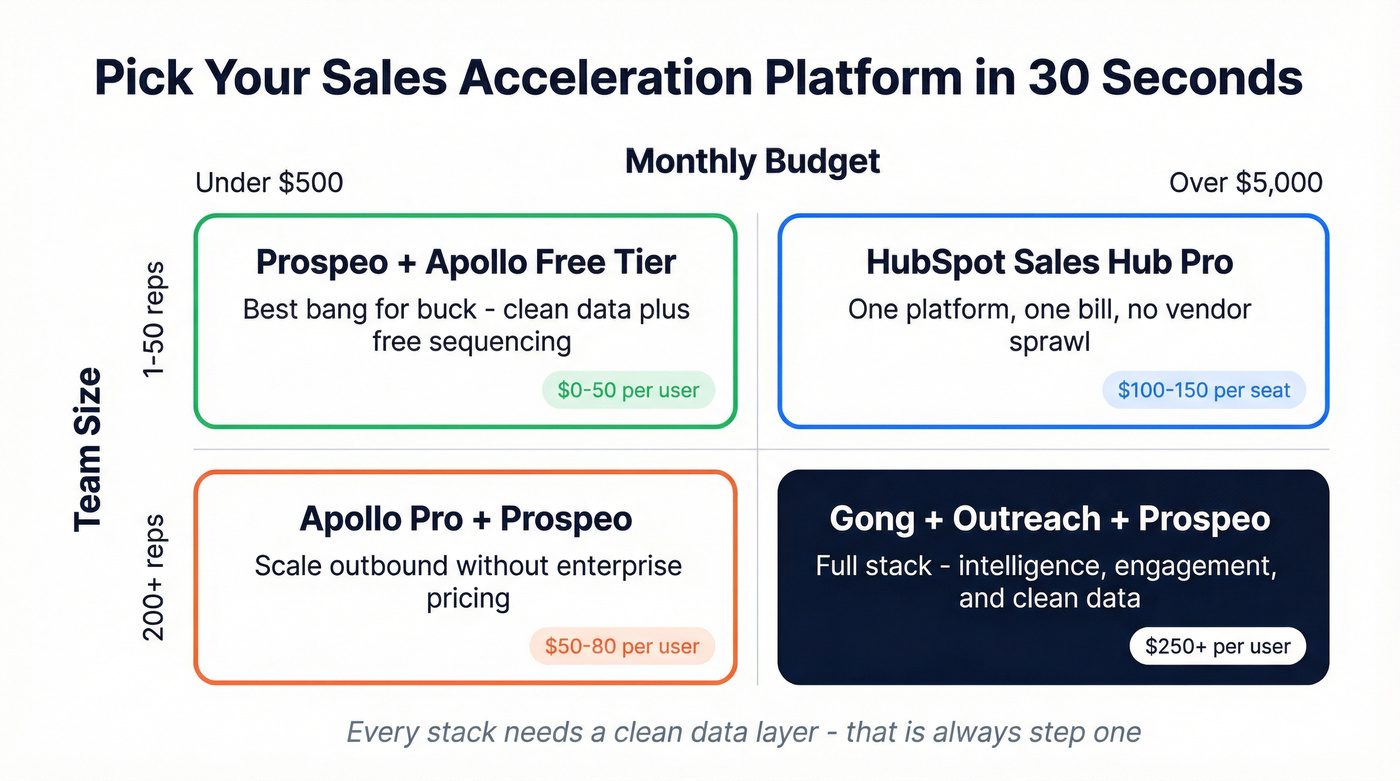 Pick Your Sales Acceleration Platform in 30 Seconds

Monthly Budget

Under $500

Over $5,000

Team Size

1-50 reps

200+ reps

Prospeo + Apollo Free Tier

Best bang for buck - clean data plus free sequencing

$0-50 per user

HubSpot Sales Hub Pro

One platform, one bill, no vendor sprawl

$100-150 per seat

Apollo Pro + Prospeo

Scale outbound without enterprise pricing

$50-80 per user

Gong + Outreach + Prospeo

Full stack - intelligence, engagement, and clean data

$250+ per user

Every stack needs a clean data layer - that is always step one